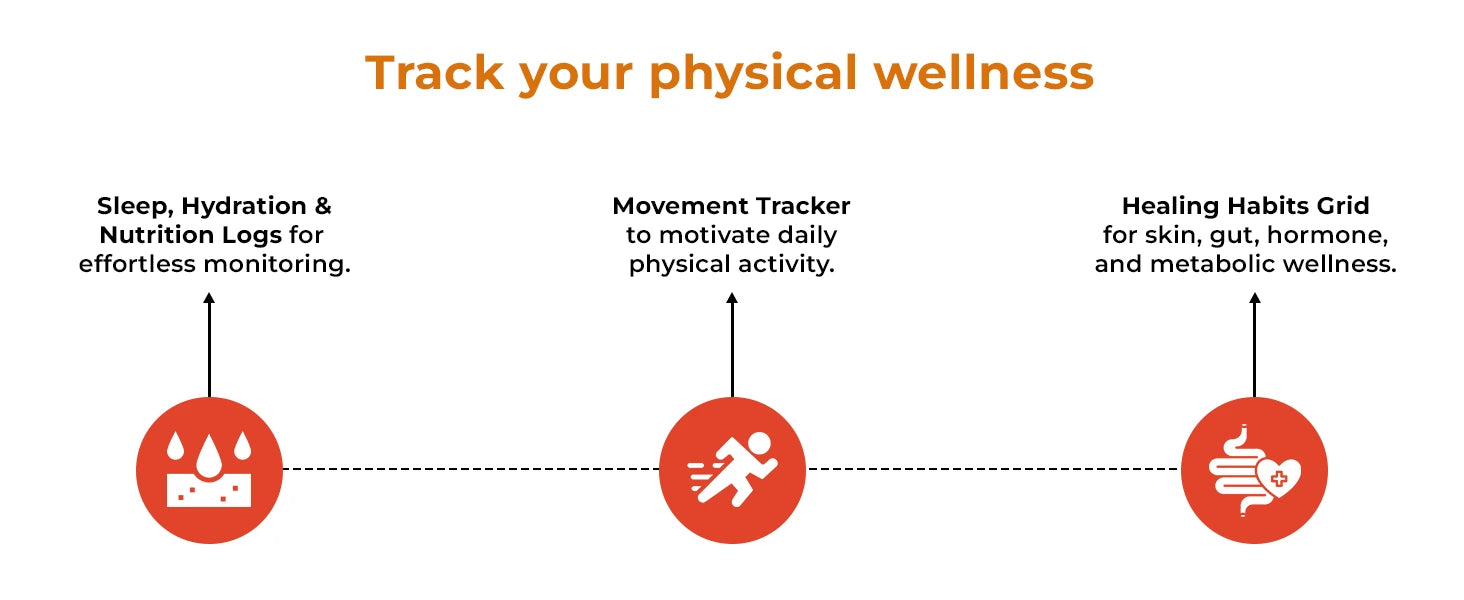 Track your physical wellness

Sleep, Hydration & Nutrition Logs for effortless monitoring.

Movement Tracker to motivate daily physical activity.

Healing Habits Grid for skin, gut, hormone, and metabolic wellness.